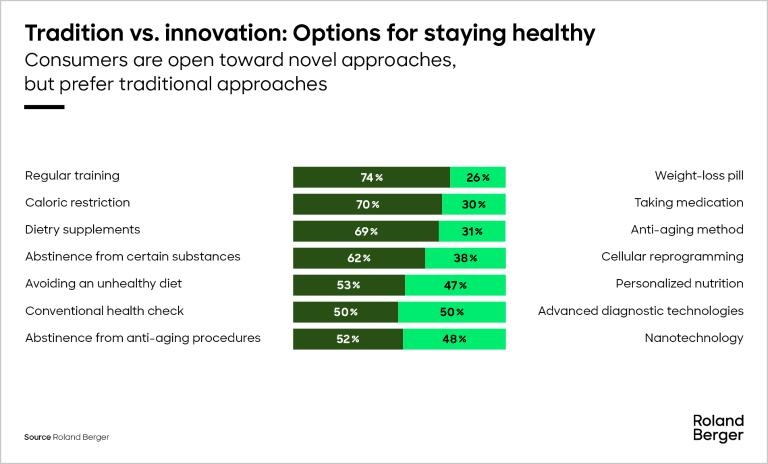 Tradition vs. innovation: Options for staying healthy
Consumers are open toward novel approaches, but prefer traditional approaches

| | | | |
|---|---|---|---|
| Regular training | 74% | 26% | Weight-loss pill |
| Caloric restriction | 70% | 30% | Taking medication |
| Dietry supplements | 69% | 31% | Anti-aging method |
| Abstinence from certain substances | 62% | 38% | Cellular reprogramming |
| Avoiding an unhealthy diet | 53% | 47% | Personalized nutrition |
| Conventional health check | 50% | 50% | Advanced diagnostic technologies |
| Abstinence from anti-aging procedures | 52% | 48% | Nanotechnology |

Source Roland Berger

Roland Berger